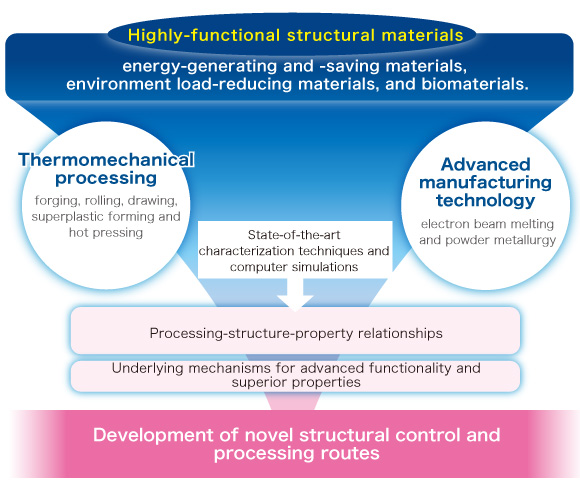 Highly-functional structural materials

energy-generating and -saving materials, environment load-reducing materials, and biomaterials.

Thermomechanical processing

forging, rolling, drawing, superplastic forming and hot pressing

Advanced manufacturing technology

electron beam melting and powder metallurgy

State-of-the-art characterization techniques and computer simulations

Processing-structure-property relationships

Underlying mechanisms for advanced functionality and superior properties

Development of novel structural control and processing routes